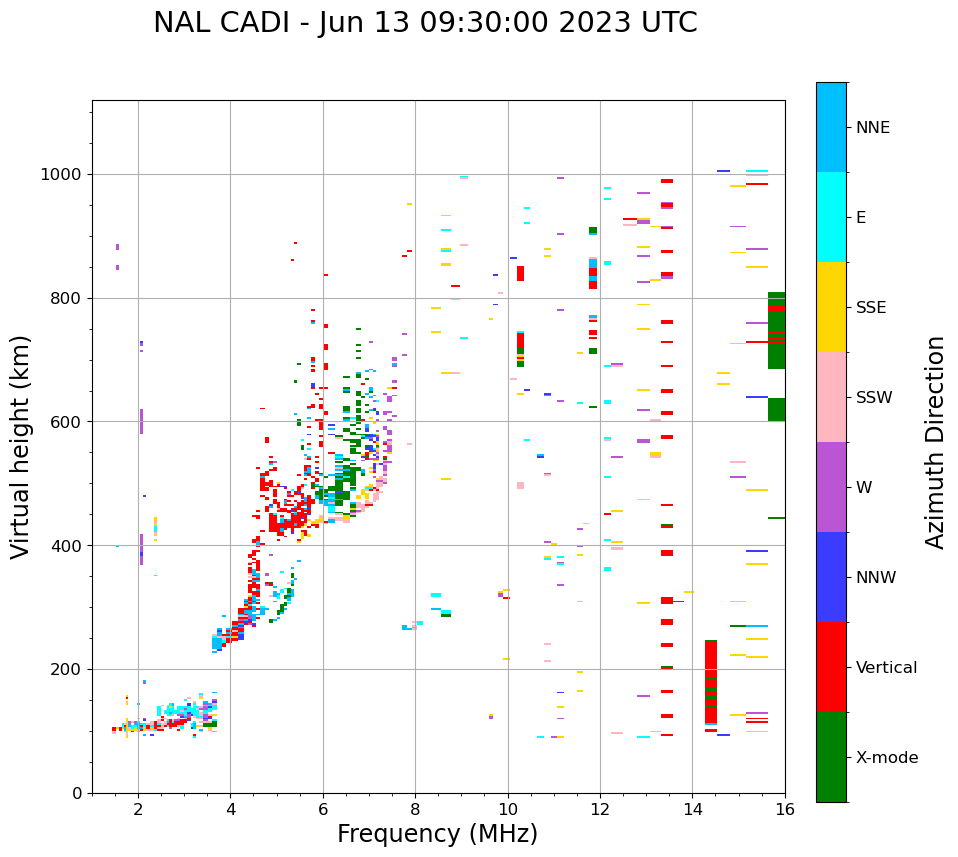 NAL CADI - Jun 13 09:30:00 2023 UTC

Virtual height (km)

1000
800
600
400
200
0

2
4
6
8
10
12
14
16

Frequency (MHz)

NNE
E
SSE
SSW
W
NNW
Vertical
X-mode

Azimuth Direction